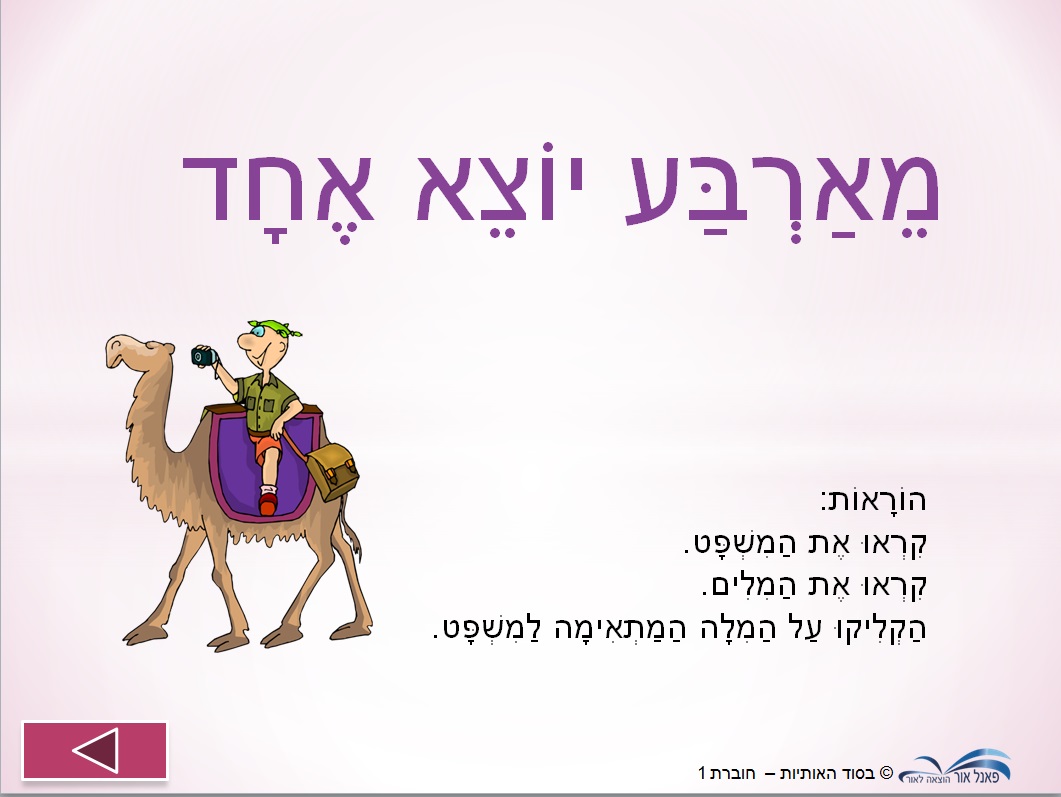 מֵאַרְבַּע יוֹצֵא אֶחָד

הוֹרָאוֹת:
קִרְאוּ אֶת הַמִּשְׁפָּט.
קִרְאוּ אֶת הַמִּלִּים.
הַקְלִיקוּ עַל הַמִּלָּה הַמַּתְאִימָה לַמִּשְׁפָּט.

פאנל אור הוצאה לאור © בסוד האותיות – חוברת 1